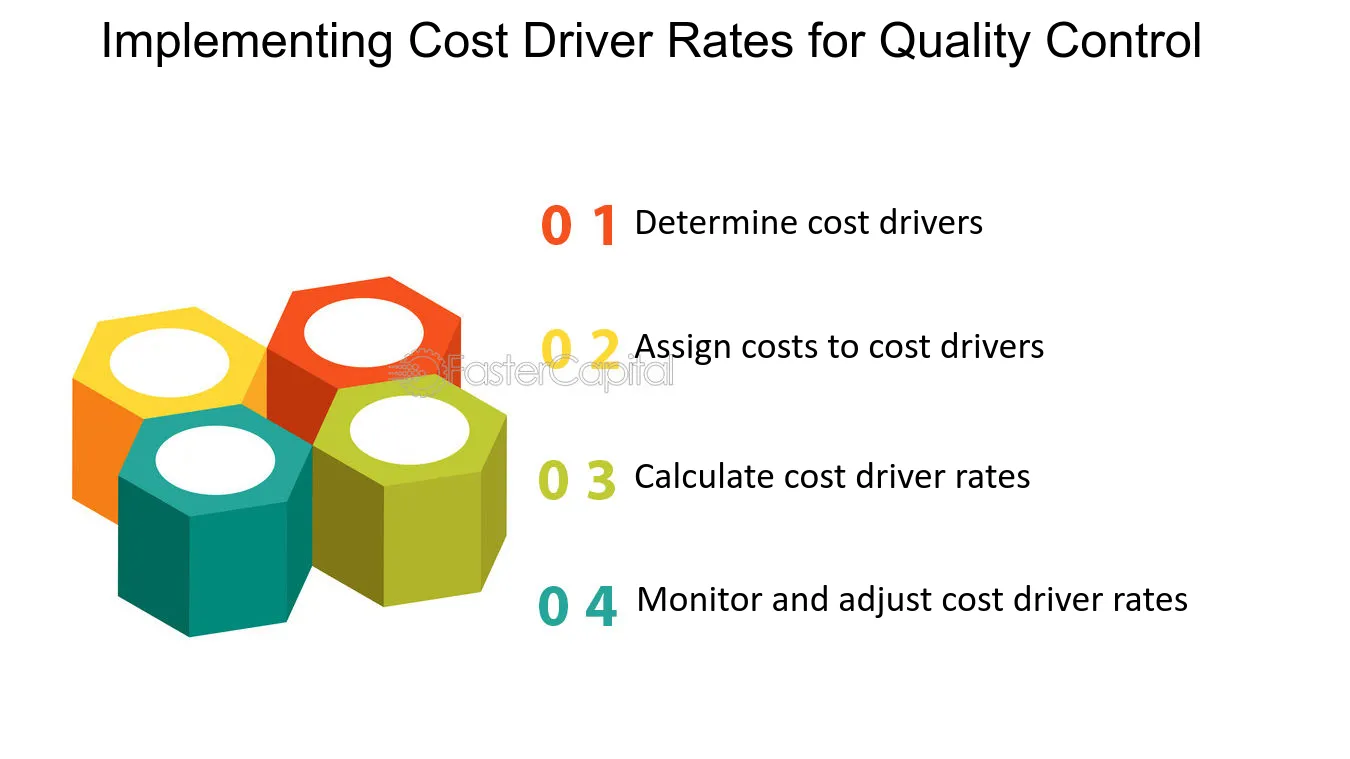 Implementing Cost Driver Rates for Quality Control

0 1 Determine cost drivers

0 2 Assign costs to cost drivers

FasterCapital

0 3 Calculate cost driver rates

0 4 Monitor and adjust cost driver rates